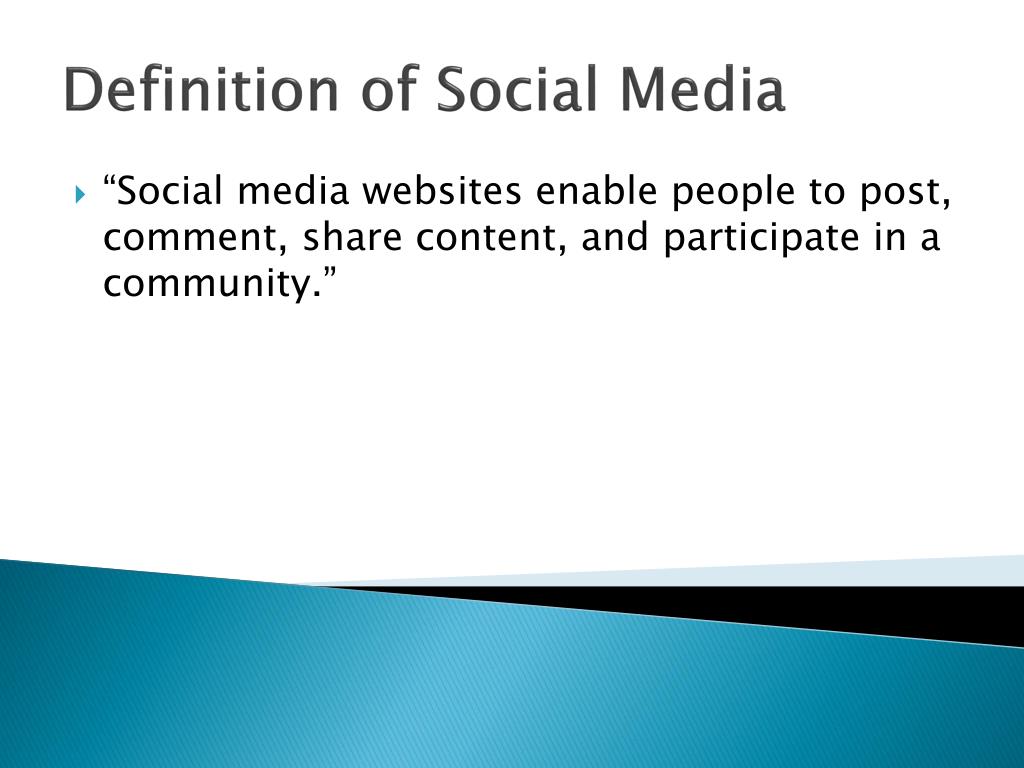 Definition of Social Media

“Social media websites enable people to post, comment, share content, and participate in a community.”